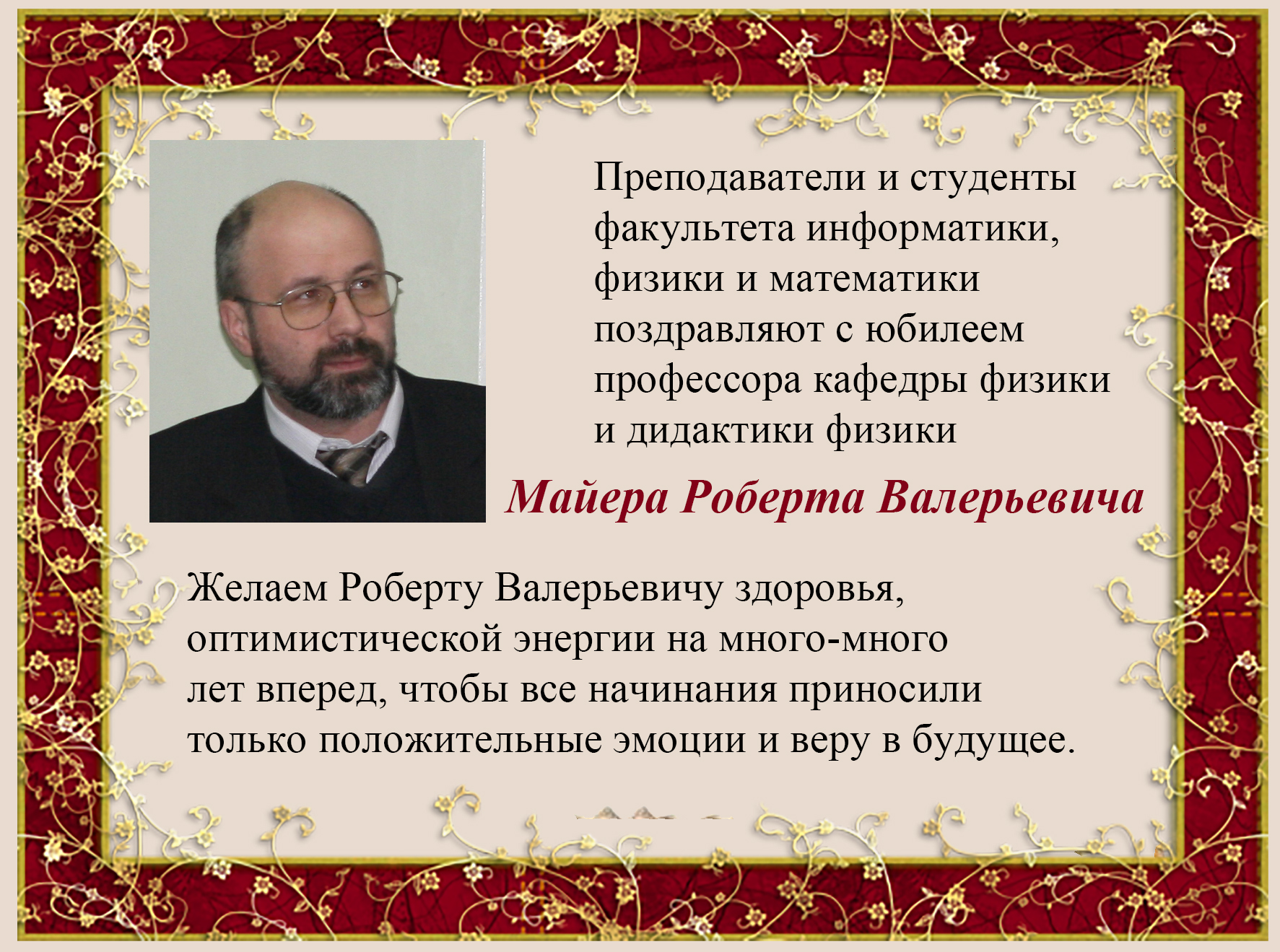 Преподаватели и студенты факультета информатики, физики и математики поздравляют с юбилеем профессора кафедры физики и дидактики физики

Майера Роберта Валерьевича

Желаем Роберту Валерьевичу здоровья, оптимистической энергии на много-много лет вперед, чтобы все начинания приносили только положительные эмоции и веру в будущее.